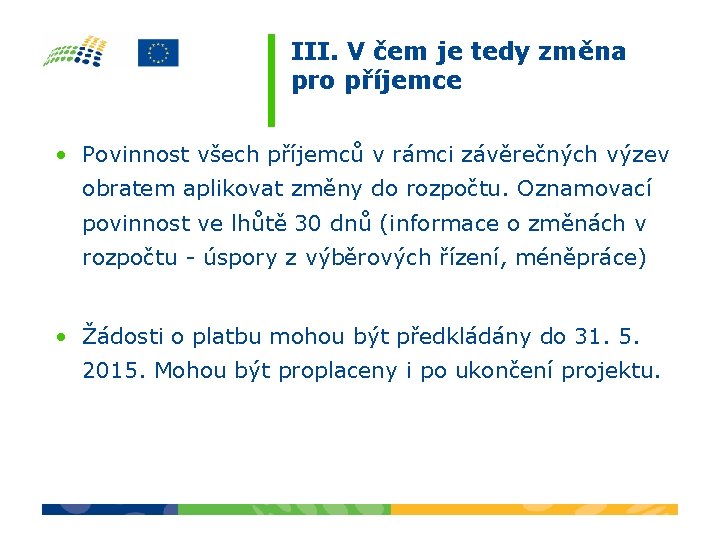 III. V čem je tedy změna pro příjemce

• Povinnost všech příjemců v rámci závěrečných výzev obratem aplikovat změny do rozpočtu. Oznamovací povinnost ve lhůtě 30 dnů (informace o změnách v rozpočtu - úspory z výběrových řízení, méněpráce)

• Žádosti o platbu mohou být předkládány do 31. 5. 2015. Mohou být proplaceny i po ukončení projektu.